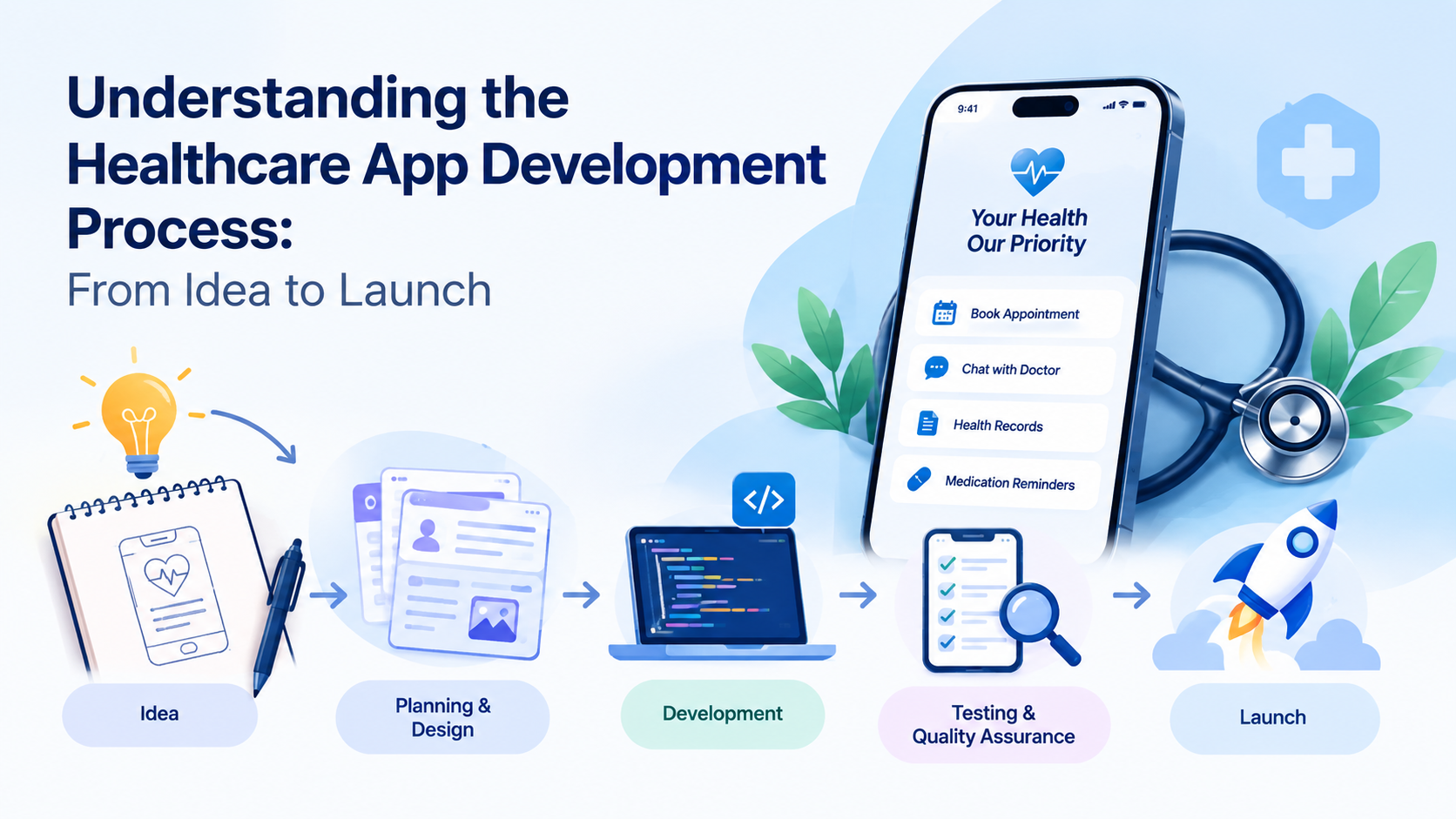 Understanding the Healthcare App Development Process:

From Idea to Launch

9:41

Your Health Our Priority

Book Appointment

Chat with Doctor

Health Records

Medication Reminders

</>

Idea

Planning & Design

Development

Testing & Quality Assurance

Launch